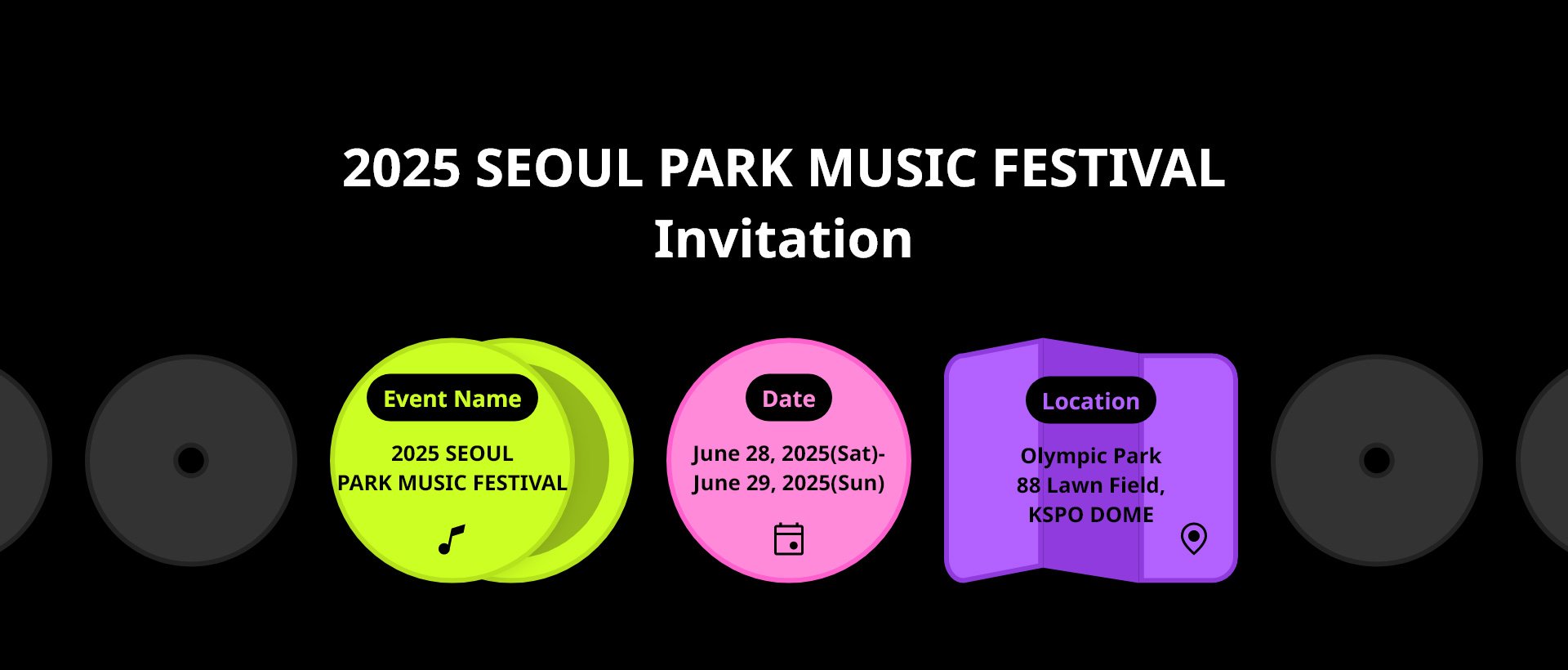 2025 SEOUL PARK MUSIC FESTIVAL
Invitation

Event Name
2025 SEOUL PARK MUSIC FESTIVAL

Date
June 28, 2025(Sat)-
June 29, 2025(Sun)

Location
Olympic Park
88 Lawn Field,
KSPO DOME